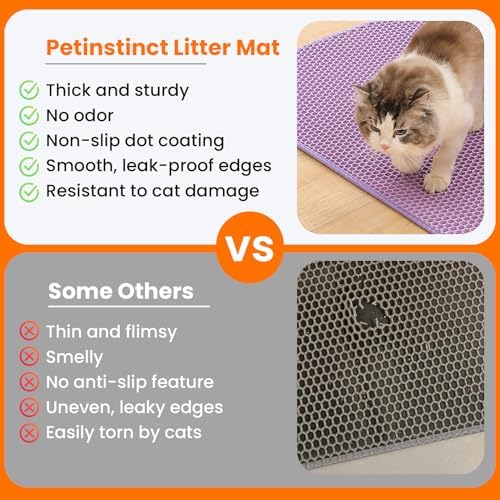 Petinstinct Litter Mat

Thick and sturdy
No odor
Non-slip dot coating
Smooth, leak-proof edges
Resistant to cat damage

VS

Some Others

Thin and flimsy
Smelly
No anti-slip feature
Uneven, leaky edges
Easily torn by cats